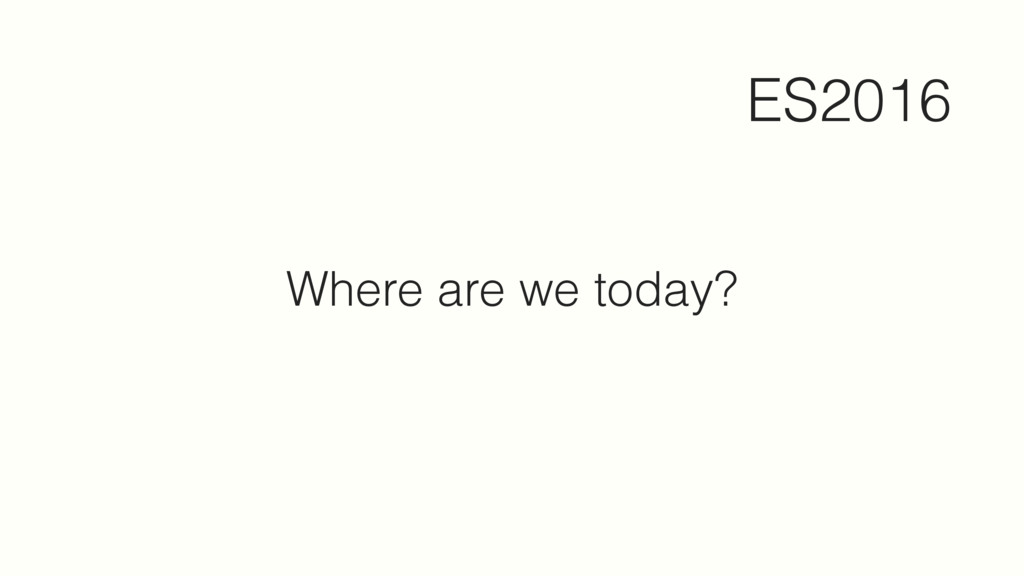 ES2016

Where are we today?